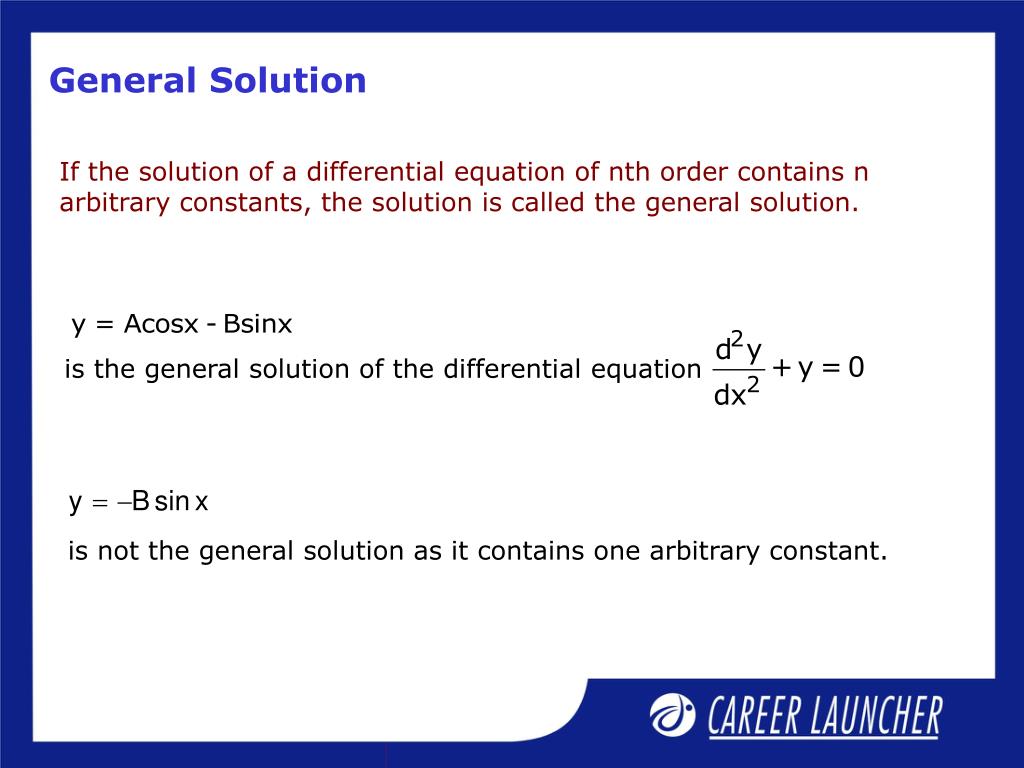 General Solution

If the solution of a differential equation of nth order contains n arbitrary constants, the solution is called the general solution.

$y = A\cos x - B\sin x$

is the general solution of the differential equation $\frac{d^2y}{dx^2} + y = 0$

$y = -B\sin x$

is not the general solution as it contains one arbitrary constant.

CAREER LAUNCHER